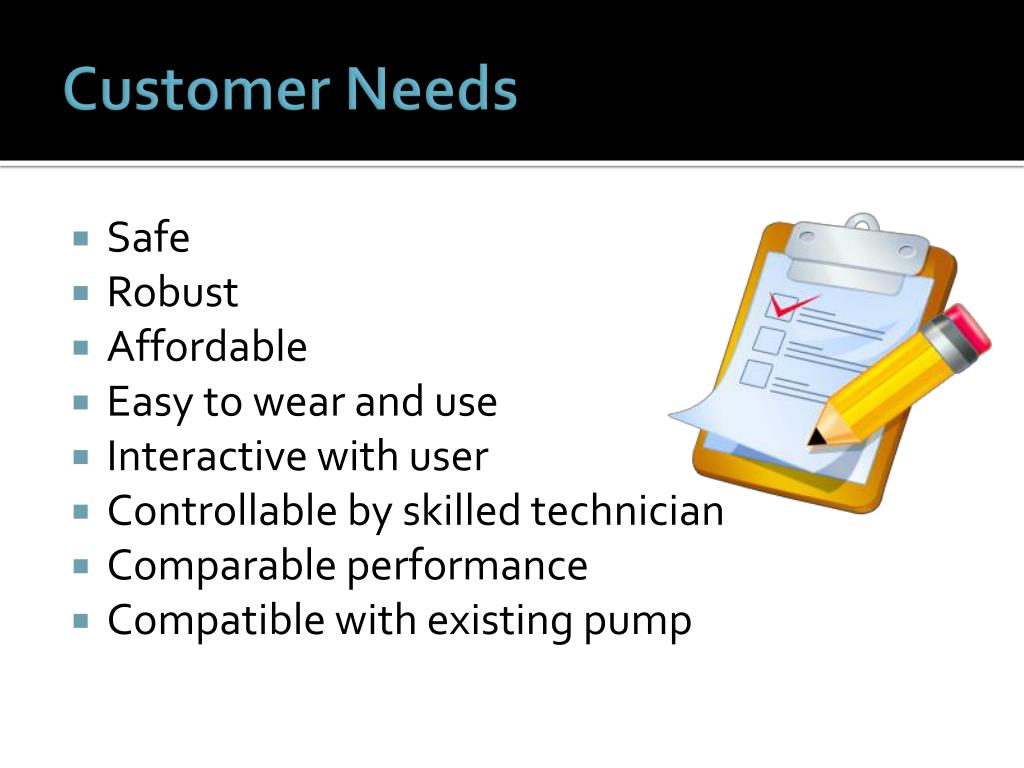 Customer Needs

- Safe
- Robust
- Affordable
- Easy to wear and use
- Interactive with user
- Controllable by skilled technician
- Comparable performance
- Compatible with existing pump